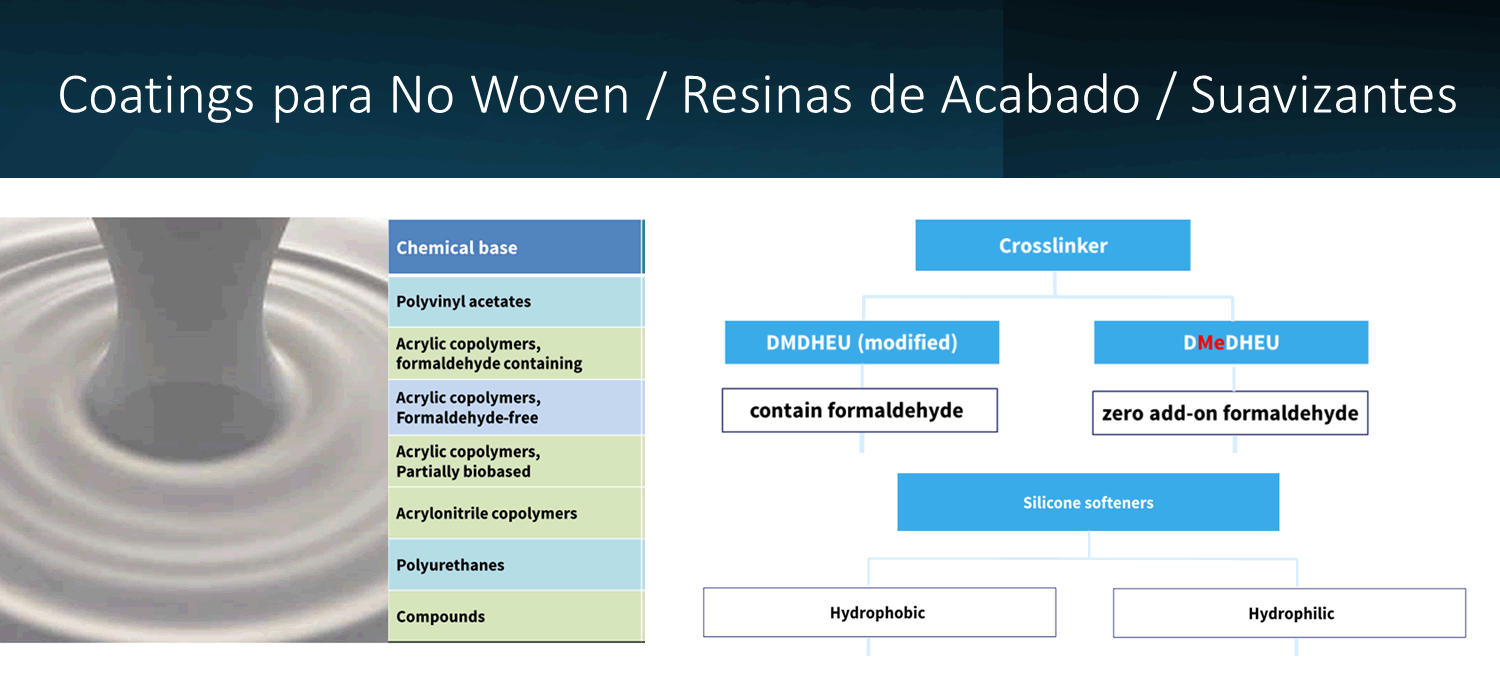 Coatings para No Woven / Resinas de Acabado / Suavizantes

| Chemical base |
|---|
| Polyvinyl acetates |
| Acrylic copolymers, formaldehyde containing |
| Acrylic copolymers, Formaldehyde-free |
| Acrylic copolymers, Partially biobased |
| Acrylonitrile copolymers |
| Polyurethanes |
| Compounds |

Crosslinker

DMDHEU (modified)

contain formaldehyde

DMeDHEU

zero add-on formaldehyde

Silicone softeners

Hydrophobic

Hydrophilic